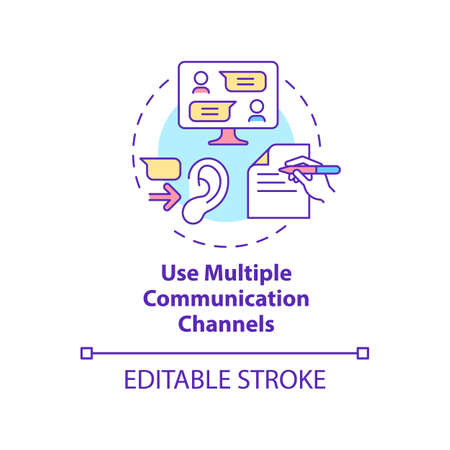 Use Multiple Communication Channels

EDITABLE STROKE